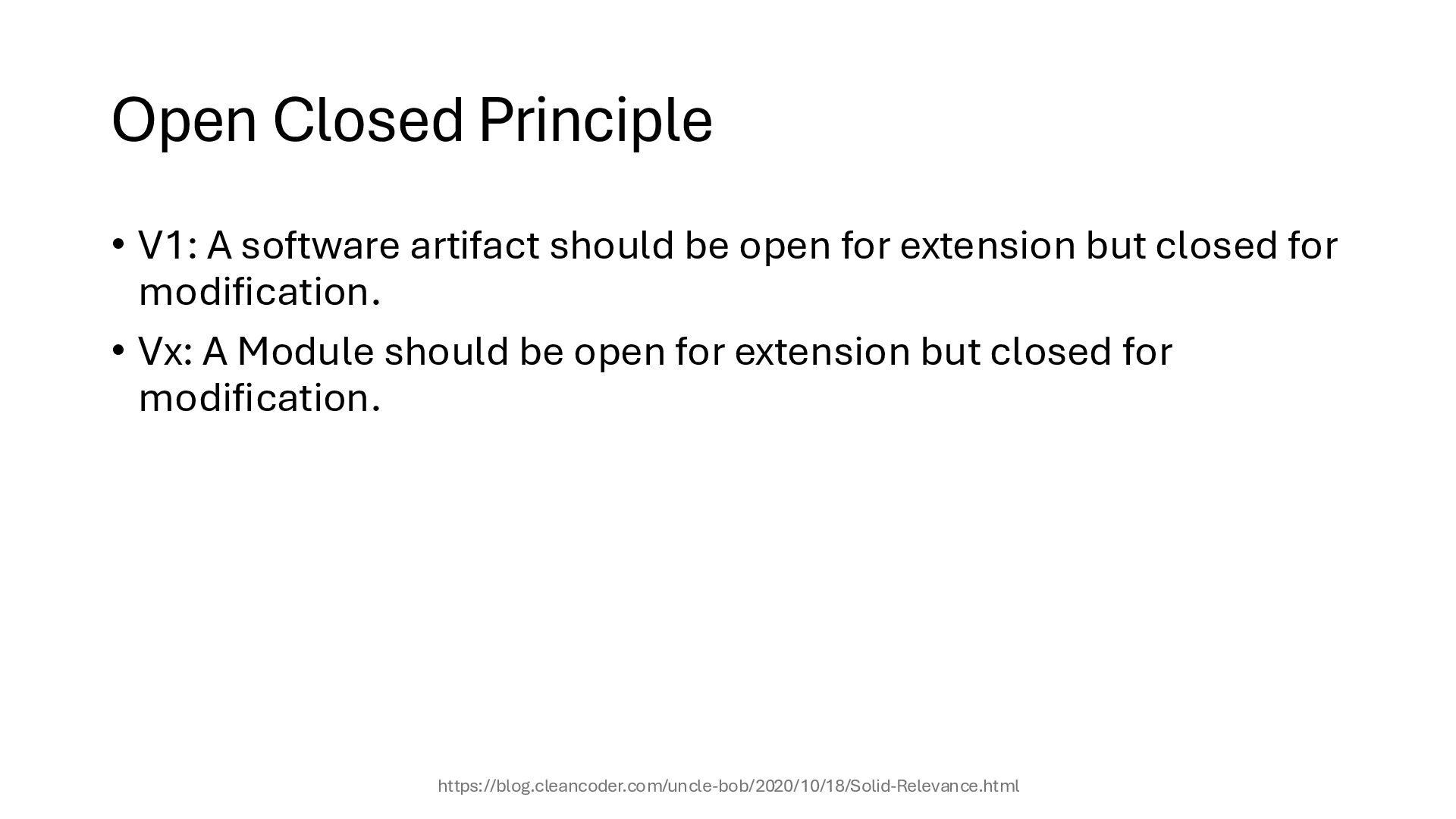 Open Closed Principle

• V1: A software artifact should be open for extension but closed for modification.

• Vx: A Module should be open for extension but closed for modification.

https://blog.cleancoder.com/uncle-bob/2020/10/18/Solid-Relevance.html